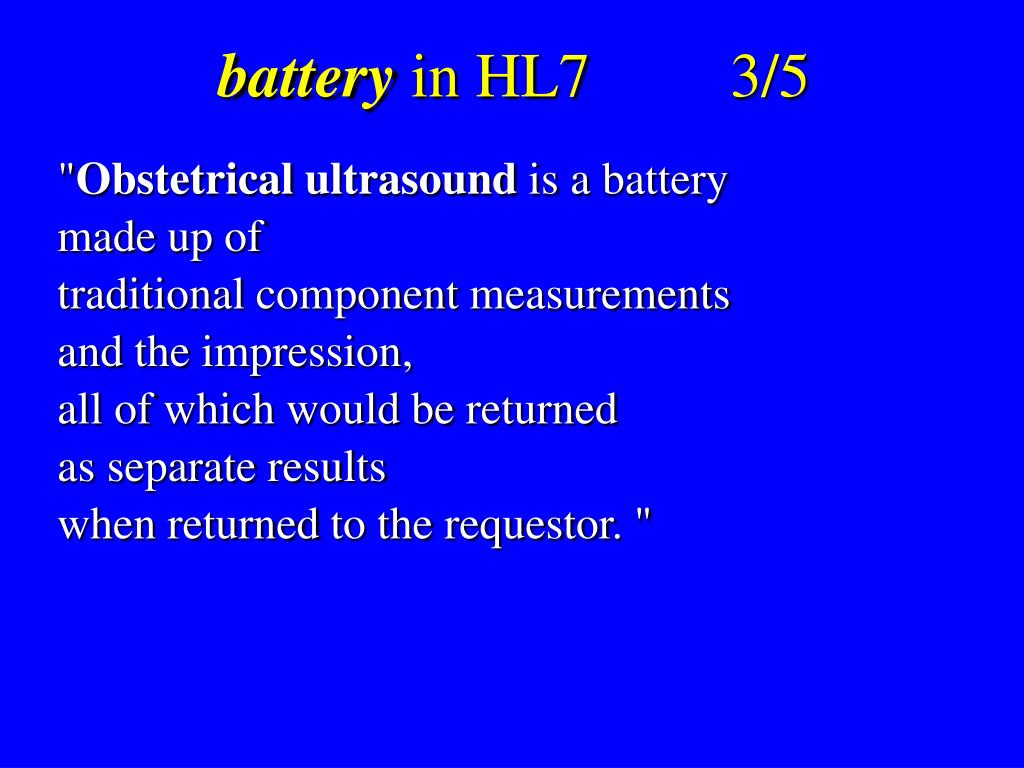 battery in HL7 3/5

"Obstetrical ultrasound is a battery made up of traditional component measurements and the impression, all of which would be returned as separate results when returned to the requestor. "